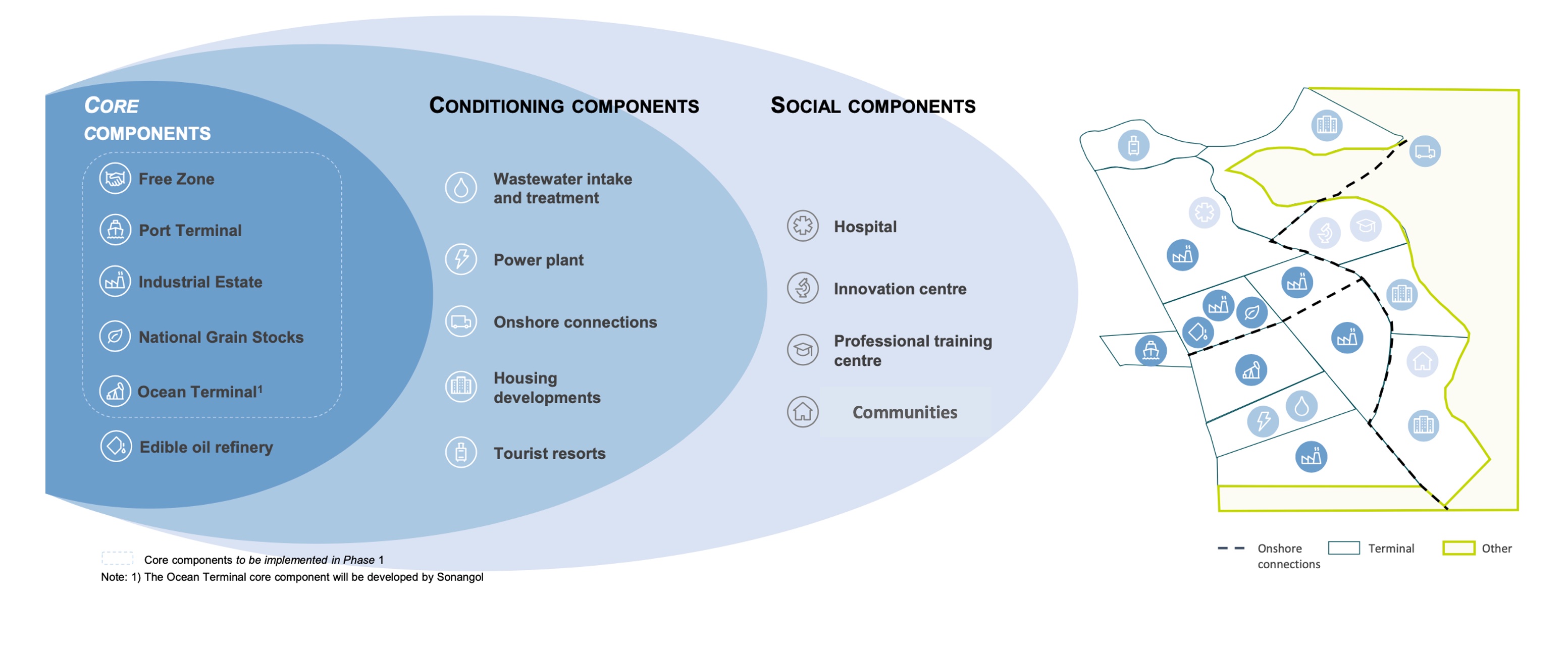 CORE COMPONENTS

Free Zone

Port Terminal

Industrial Estate

National Grain Stocks

Ocean Terminal$^1$

Edible oil refinery

CONDITIONING COMPONENTS

Wastewater intake and treatment

Power plant

Onshore connections

Housing developments

Tourist resorts

SOCIAL COMPONENTS

Hospital

Innovation centre

Professional training centre

Communities

Core components to be implemented in Phase 1
Note: 1) The Ocean Terminal core component will be developed by Sonangol

Onshore connections

Terminal

Other